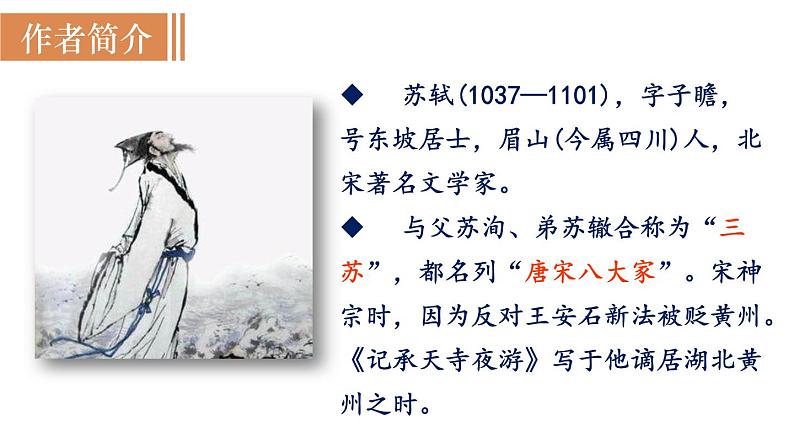 作者简介

◆ 苏轼(1037—1101)，字子瞻，号东坡居士，眉山(今属四川)人，北宋著名文学家。

◆ 与父苏洵、弟苏辙合称为“三苏”，都名列“唐宋八大家”。宋神宗时，因为反对王安石新法被贬黄州。《记承天寺夜游》写于他谪居湖北黄州之时。